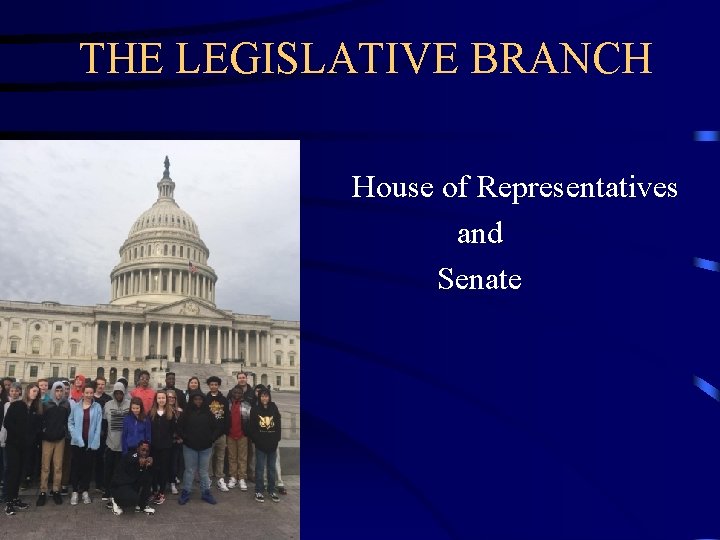 THE LEGISLATIVE BRANCH

House of Representatives
and
Senate